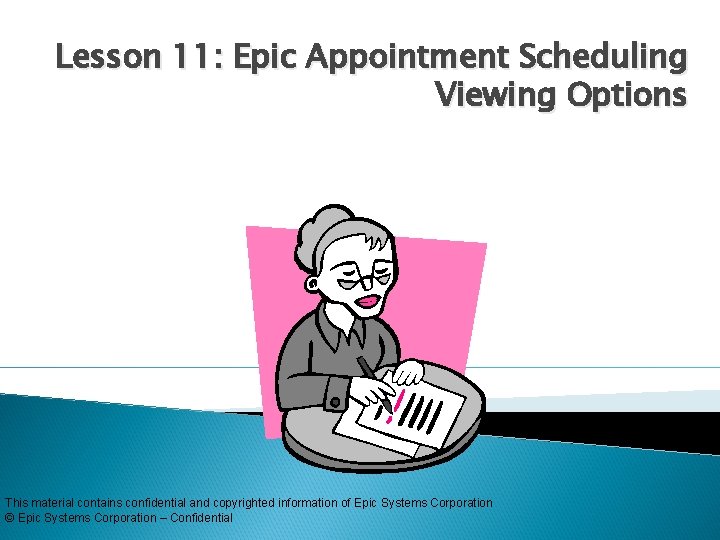 Lesson 11: Epic Appointment Scheduling Viewing Options

This material contains confidential and copyrighted information of Epic Systems Corporation
© Epic Systems Corporation – Confidential